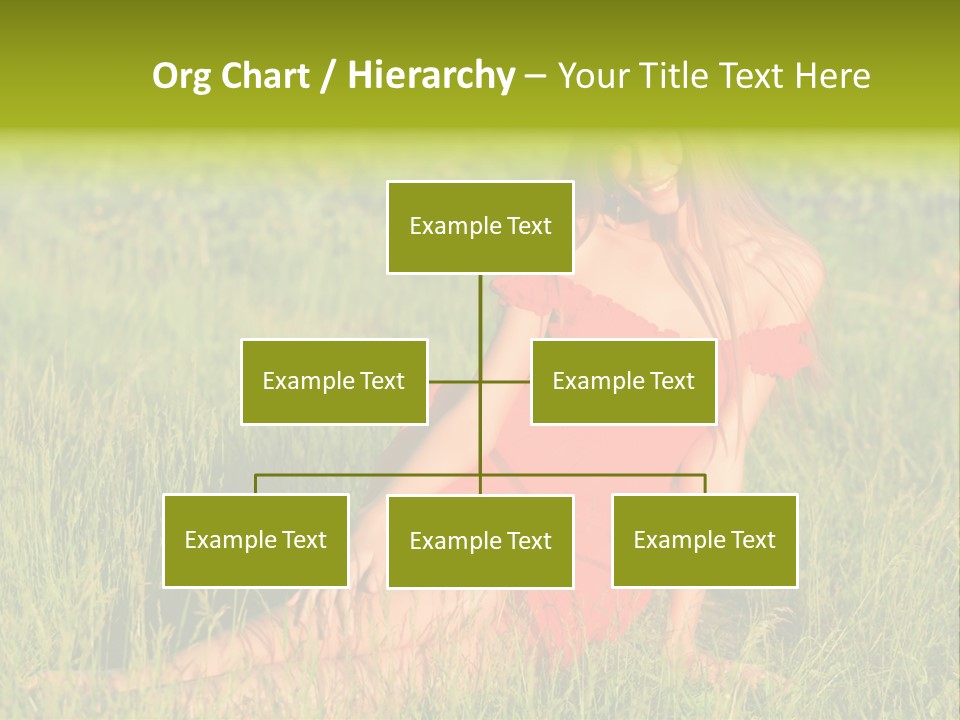 Org Chart / Hierarchy – Your Title Text Here

Example Text

Example Text

Example Text

Example Text

Example Text

Example Text